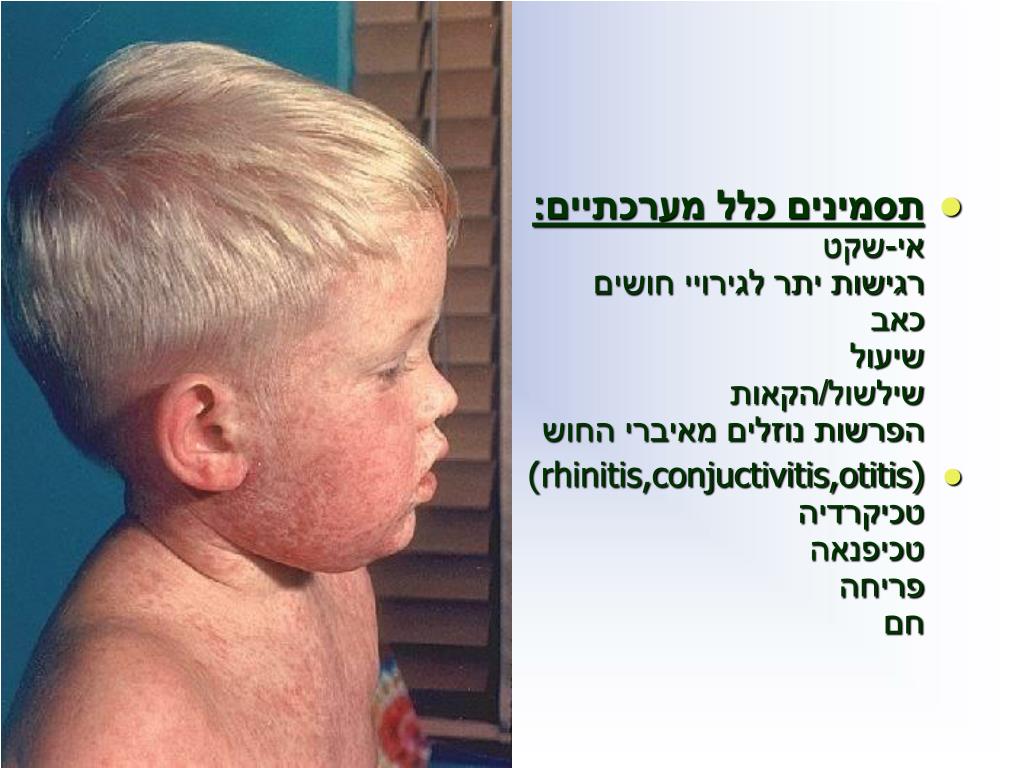 תסמינים כלל מערכתיים:
אי-שקט
רגישות יתר לגירויי חושים
כאב
שיעול
שילשול/הקאות
הפרשות נוזלים מאיברי החוש

(rhinitis,conjuctivitis,otitis)
טכיקרדיה
טכיפנאה
פריחה
חם